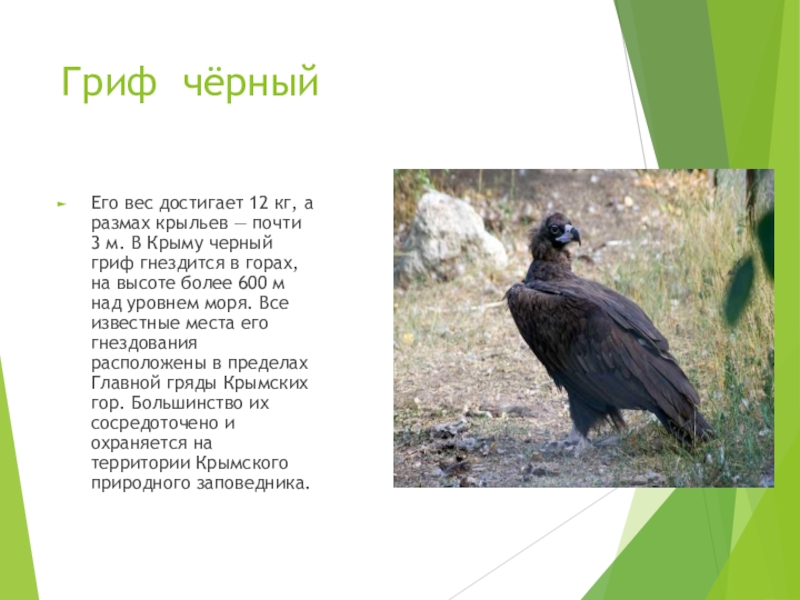 Гриф чёрный

Его вес достигает 12 кг, а размах крыльев — почти 3 м. В Крыму черный гриф гнездится в горах, на высоте более 600 м над уровнем моря. Все известные места его гнездования расположены в пределах Главной гряды Крымских гор. Большинство их сосредоточено и охраняется на территории Крымского природного заповедника.